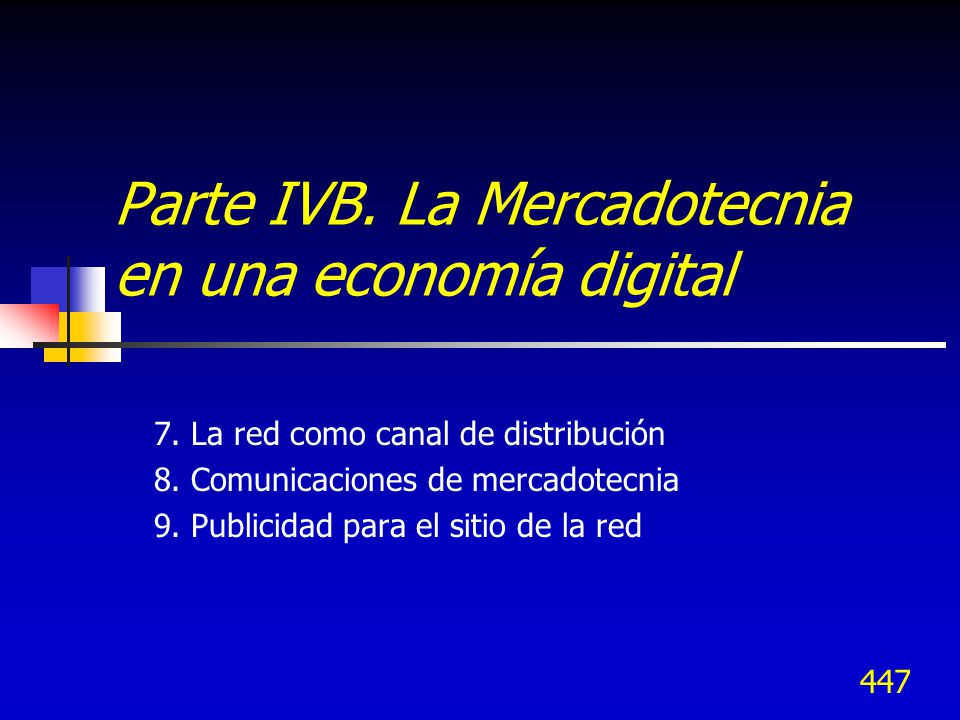 Parte IVB. La Mercadotecnia en una economía digital

7. La red como canal de distribución
8. Comunicaciones de mercadotecnia
9. Publicidad para el sitio de la red

447